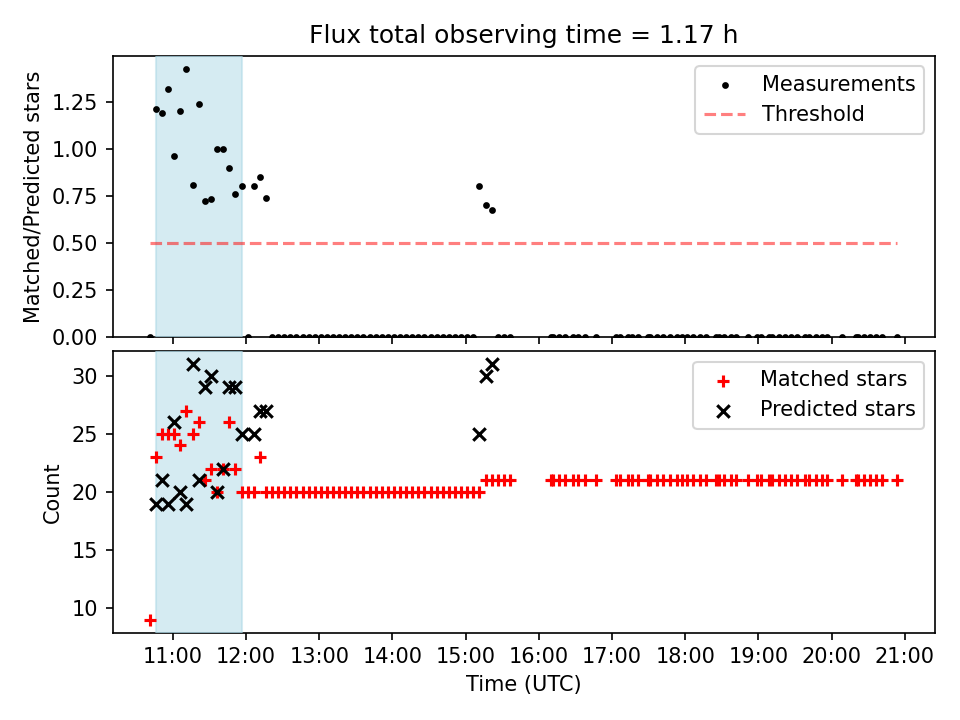 Flux total observing time = 1.17 h

Matched/Predicted stars

1.25
1.00
0.75
0.50
0.25
0.00

Measurements
Threshold

Count

30
25
20
15
10

Matched stars
Predicted stars

11:00 12:00 13:00 14:00 15:00 16:00 17:00 18:00 19:00 20:00 21:00
Time (UTC)